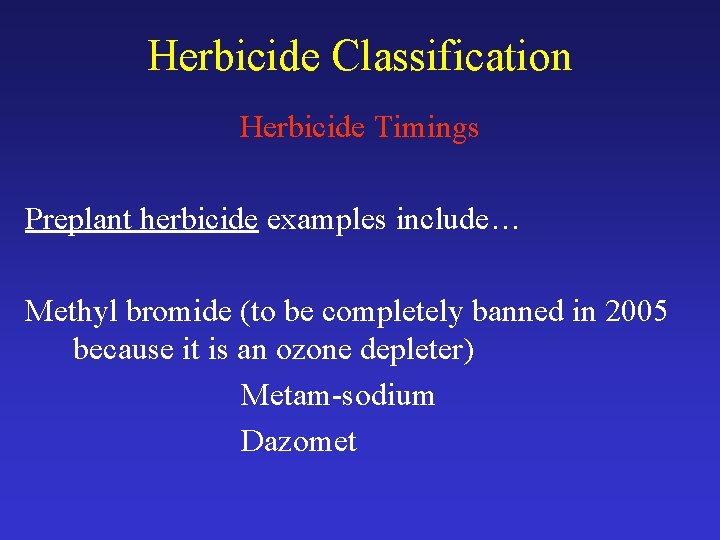 Herbicide Classification

Herbicide Timings

Preplant herbicide examples include…

Methyl bromide (to be completely banned in 2005 because it is an ozone depleter)

Metam-sodium

Dazomet